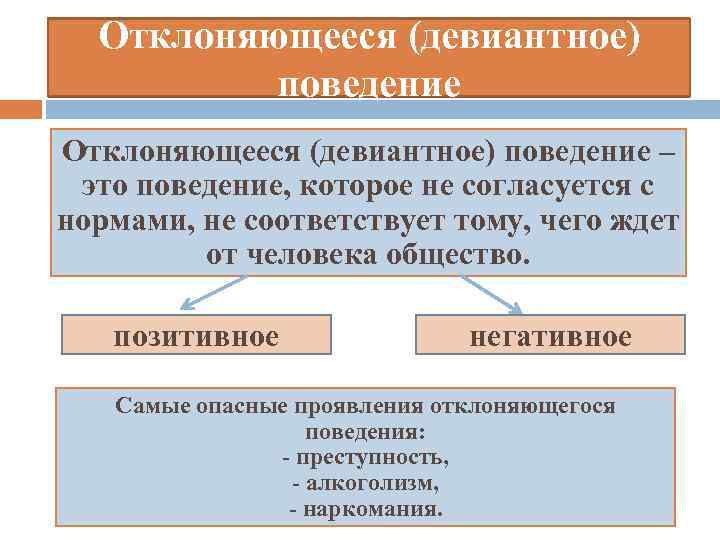 Отклоняющееся (девиантное) поведение

Отклоняющееся (девиантное) поведение – это поведение, которое не согласуется с нормами, не соответствует тому, чего ждет от человека общество.

позитивное

негативное

Самые опасные проявления отклоняющегося поведения:
- преступность,
- алкоголизм,
- наркомания.